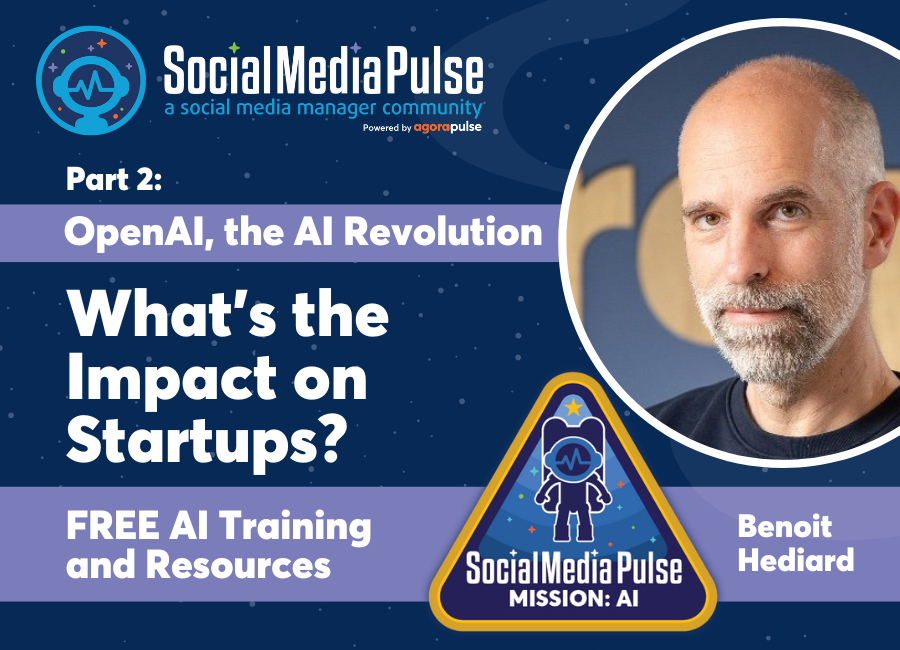 SocialMediaPulse
a social media manager community
Powered by agorapulse

Part 2:

OpenAI, the AI Revolution

What's the Impact on Startups?

FREE AI Training and Resources

SocialMediaPulse
MISSION: AI

Benoit Hediard